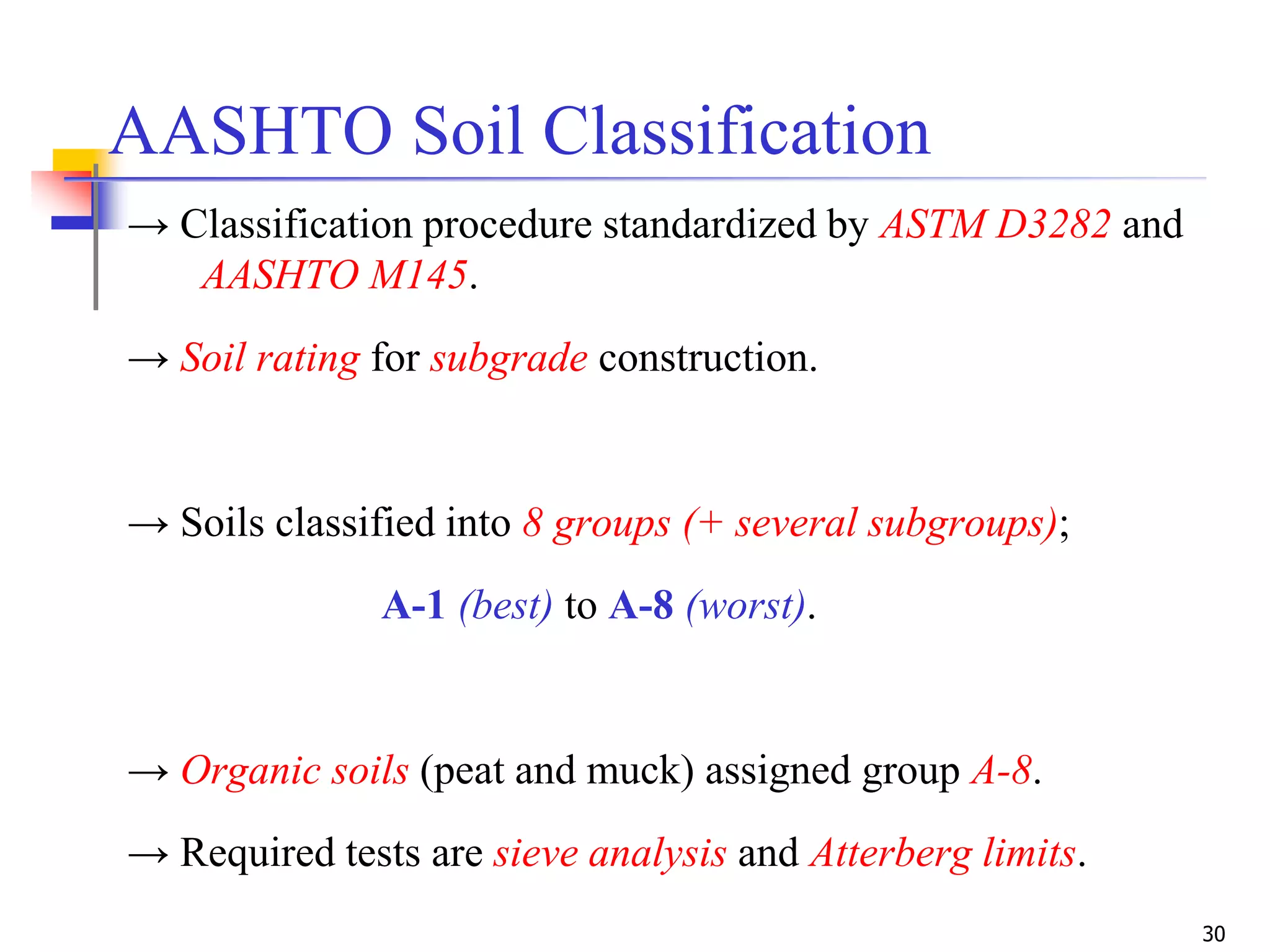 AASHTO Soil Classification

→ Classification procedure standardized by ASTM D3282 and AASHTO M145.

→ Soil rating for subgrade construction.

→ Soils classified into 8 groups (+ several subgroups);

A-1 (best) to A-8 (worst).

→ Organic soils (peat and muck) assigned group A-8.

→ Required tests are sieve analysis and Atterberg limits.

30